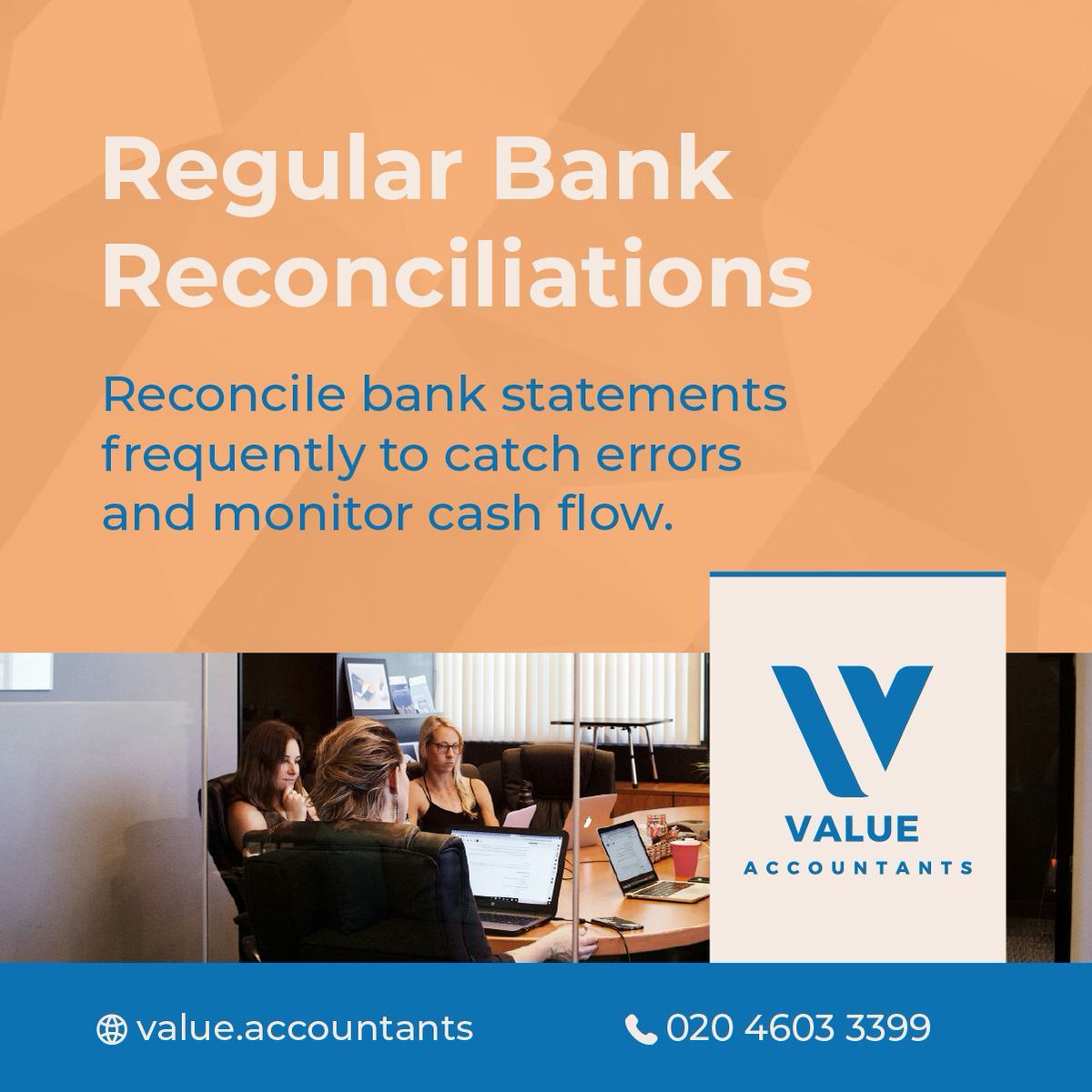 Regular Bank Reconciliations

Reconcile bank statements frequently to catch errors and monitor cash flow.

VALUE
ACCOUNTANTS

value.accountants

020 4603 3399